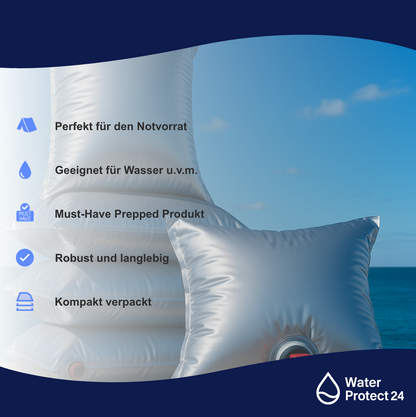 Perfekt für den Notvorrat

Geeignet für Wasser u.v.m.

MUST HAVE

Must-Have Prepped Produkt

Robust und langlebig

Kompakt verpackt

Water Protect 24